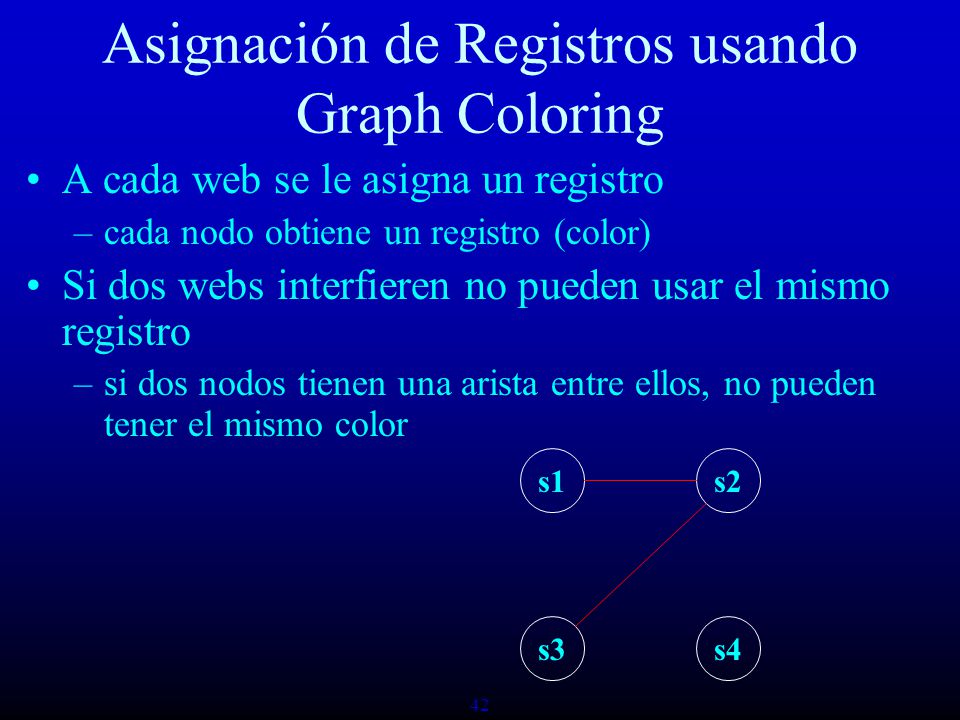 Asignación de Registros usando Graph Coloring

• A cada web se le asigna un registro
– cada nodo obtiene un registro (color)

• Si dos webs interfieren no pueden usar el mismo registro
– si dos nodos tienen una arista entre ellos, no pueden tener el mismo color

s1
s2
s3
s4

42